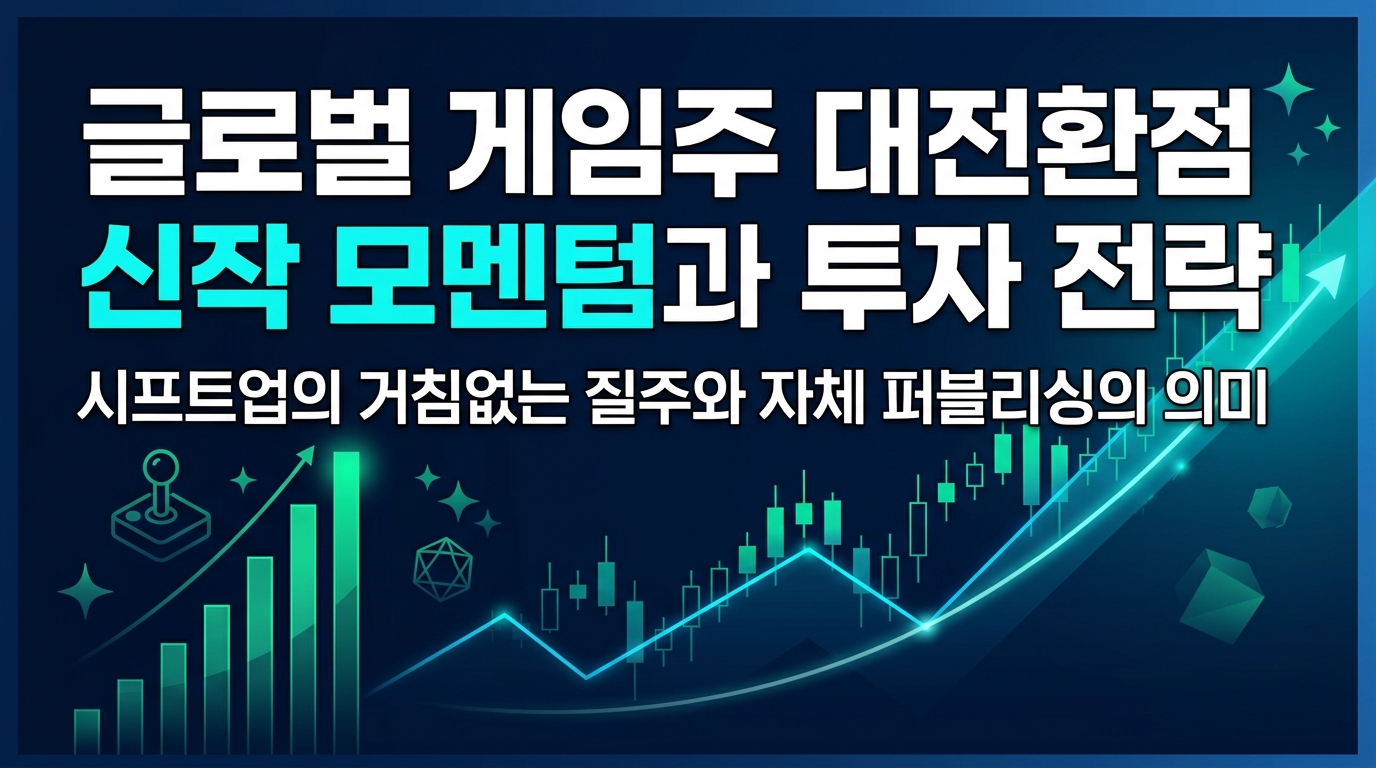 글로벌 게임주 대전환점
신작 모멘텀과 투자 전략
시프트업의 거침없는 질주와 자체 퍼블리싱의 의미